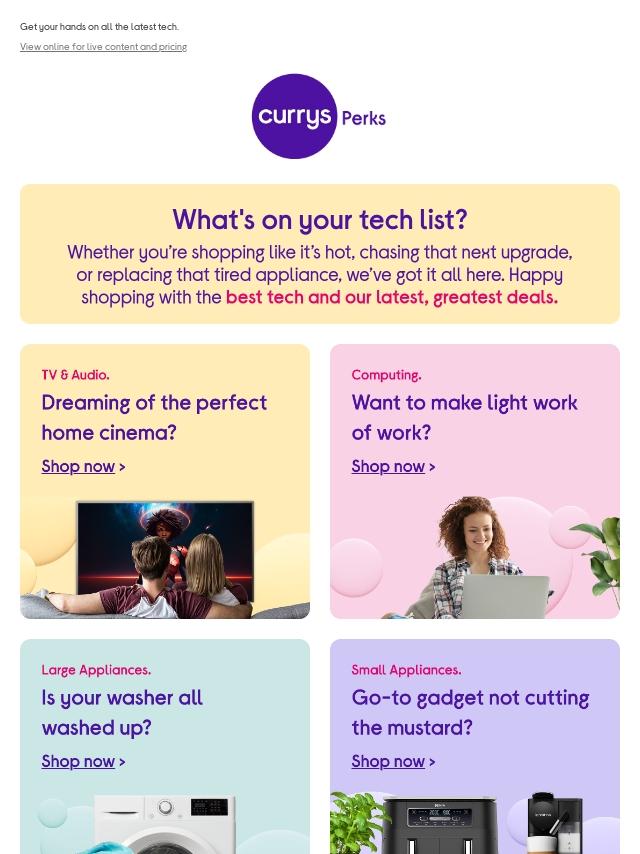 Get your hands on all the latest tech.

View online for live content and pricing

currys Perks

What's on your tech list?

Whether you're shopping like it's hot, chasing that next upgrade, or replacing that tired appliance, we've got it all here. Happy shopping with the best tech and our latest, greatest deals.

TV & Audio.

Dreaming of the perfect home cinema?

Shop now >

Computing.

Want to make light work of work?

Shop now >

Large Appliances.

Is your washer all washed up?

Shop now >

Small Appliances.

Go-to gadget not cutting the mustard?

Shop now >